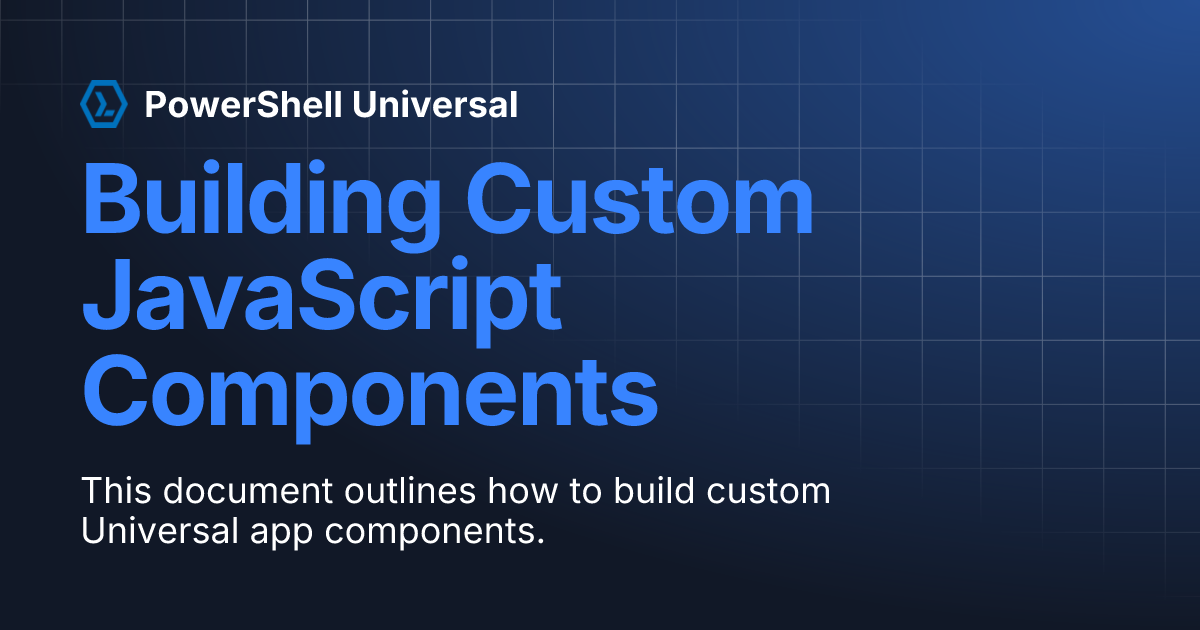 PowerShell Universal

Building Custom JavaScript Components

This document outlines how to build custom Universal app components.